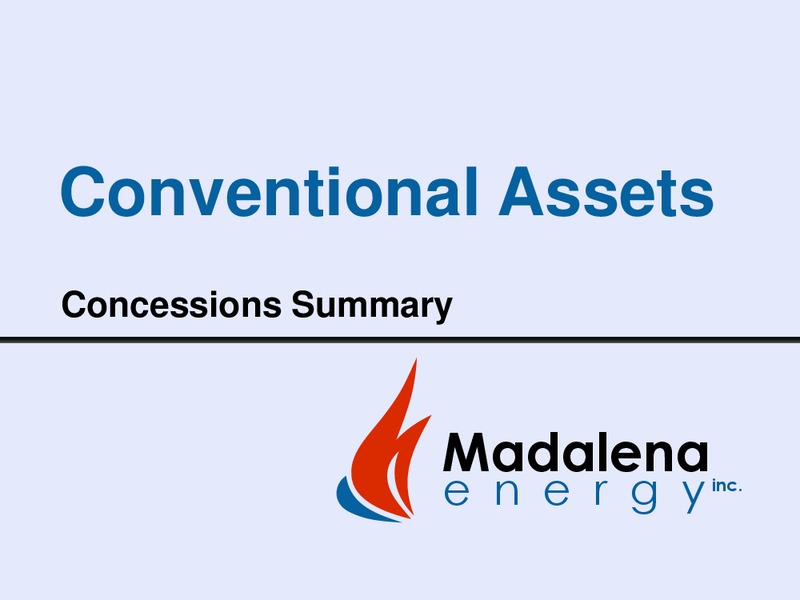 Conventional Assets

Concessions Summary

Madalena
energy inc.